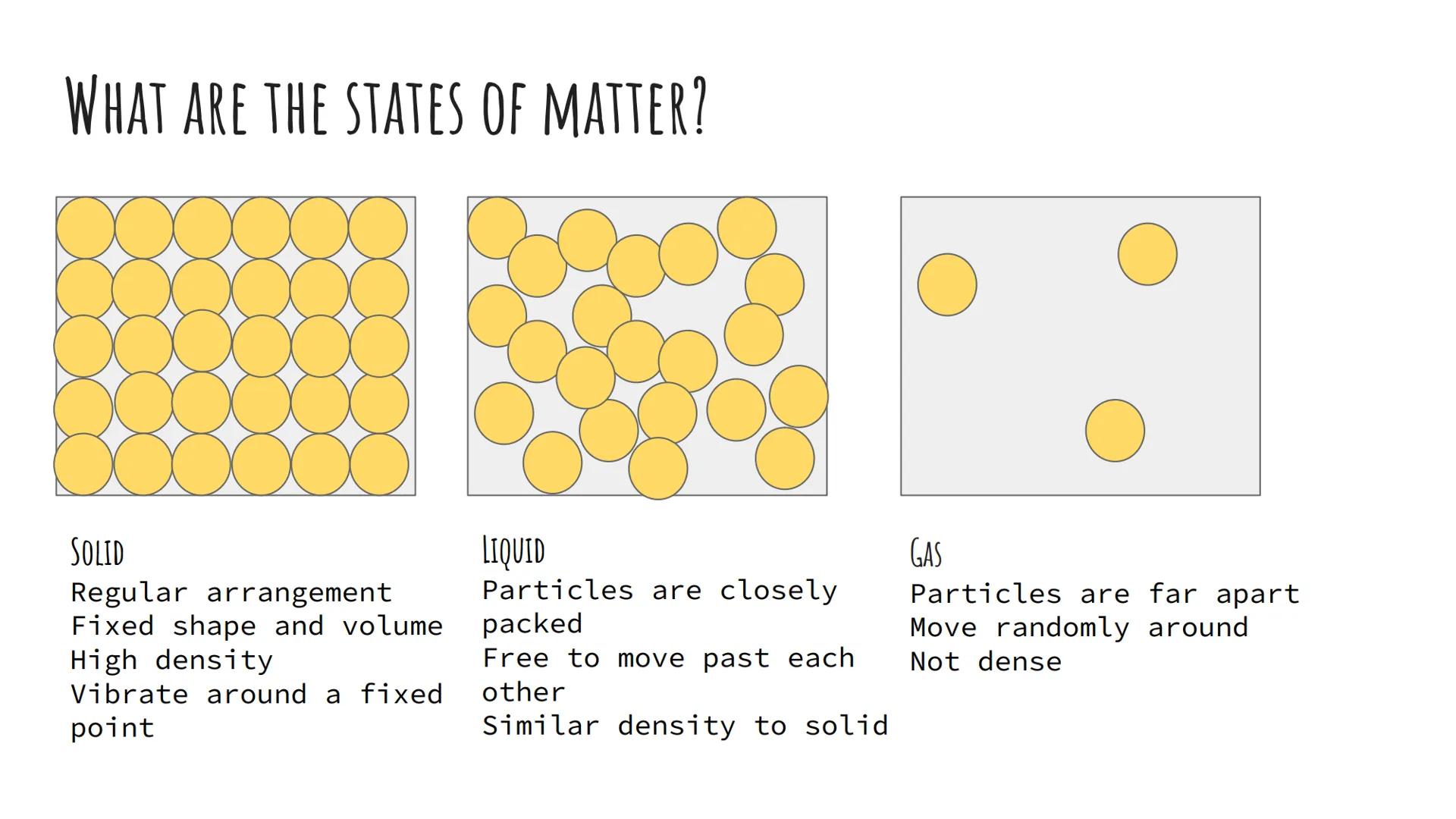 WHAT ARE THE STATES OF MATTER?

SOLID
Regular arrangement
Fixed shape and volume
High density
Vibrate around a fixed point

LIQUID
Particles are closely packed
Free to move past each other
Similar density to solid

GAS
Particles are far apart
Move randomly around
Not dense